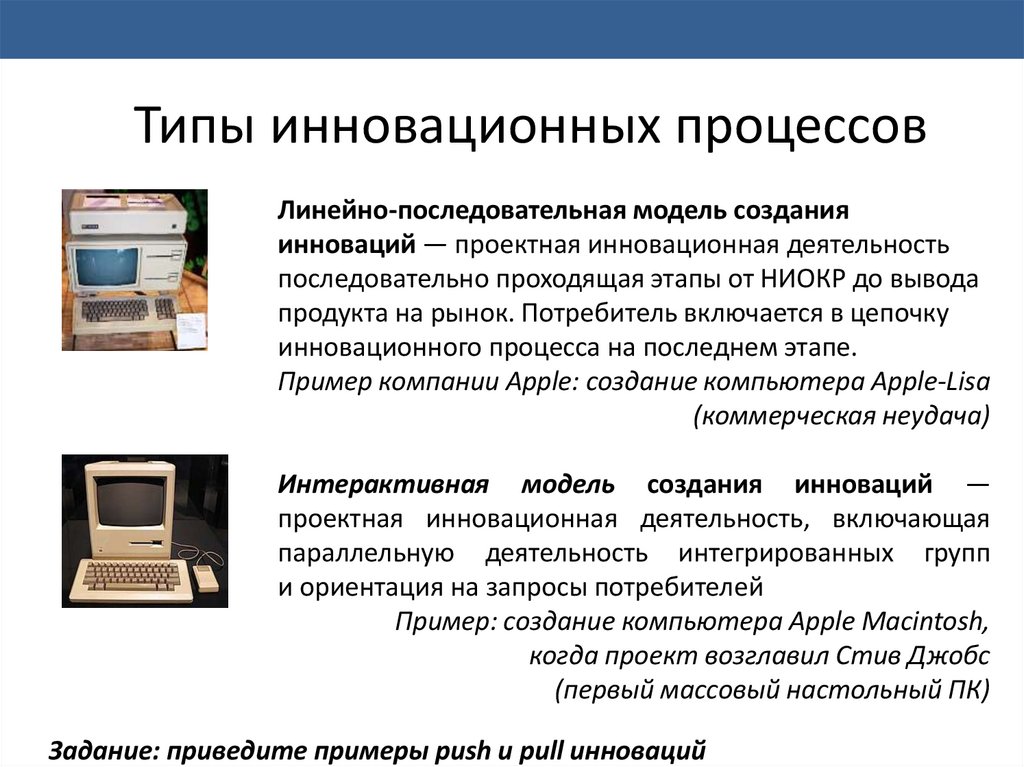 Типы инновационных процессов

Линейно-последовательная модель создания инноваций — проектная инновационная деятельность последовательно проходящая этапы от НИОКР до вывода продукта на рынок. Потребитель включается в цепочку инновационного процесса на последнем этапе.
Пример компании Apple: создание компьютера Apple-Lisa (коммерческая неудача)

Интерактивная модель создания инноваций — проектная инновационная деятельность, включающая параллельную деятельность интегрированных групп и ориентация на запросы потребителей
Пример: создание компьютера Apple Macintosh, когда проект возглавил Стив Джобс (первый массовый настольный ПК)

Задание: приведите примеры push и pull инноваций